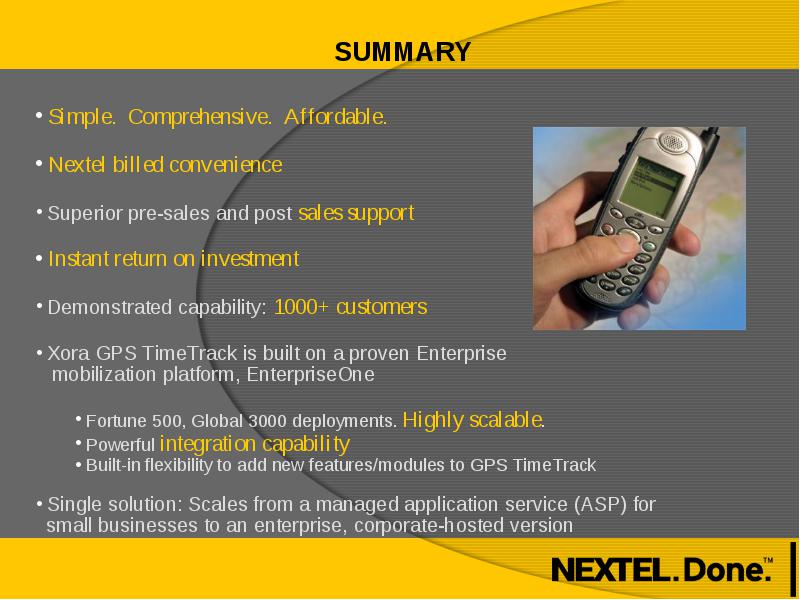 SUMMARY

• Simple. Comprehensive. Affordable.

• Nextel billed convenience

• Superior pre-sales and post sales support

• Instant return on investment

• Demonstrated capability: 1000+ customers

• Xora GPS TimeTrack is built on a proven Enterprise mobilization platform, EnterpriseOne

• Fortune 500, Global 3000 deployments. Highly scalable.
• Powerful integration capability
• Built-in flexibility to add new features/modules to GPS TimeTrack

• Single solution: Scales from a managed application service (ASP) for small businesses to an enterprise, corporate-hosted version

NEXTEL. Done.™